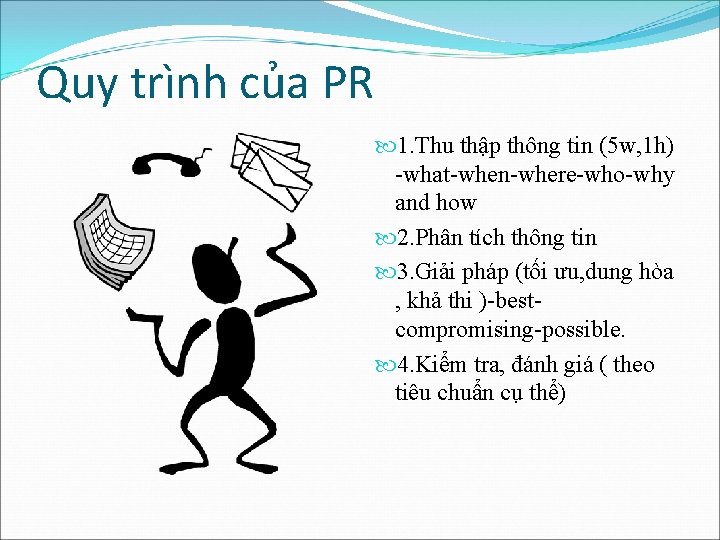 Quy trình của PR

1.Thu thập thông tin (5w,1h) -what-when-where-who-why and how

2.Phân tích thông tin

3.Giải pháp (tối ưu,dung hòa , khả thi )-best-compromising-possible.

4.Kiểm tra, đánh giá ( theo tiêu chuẩn cụ thể)